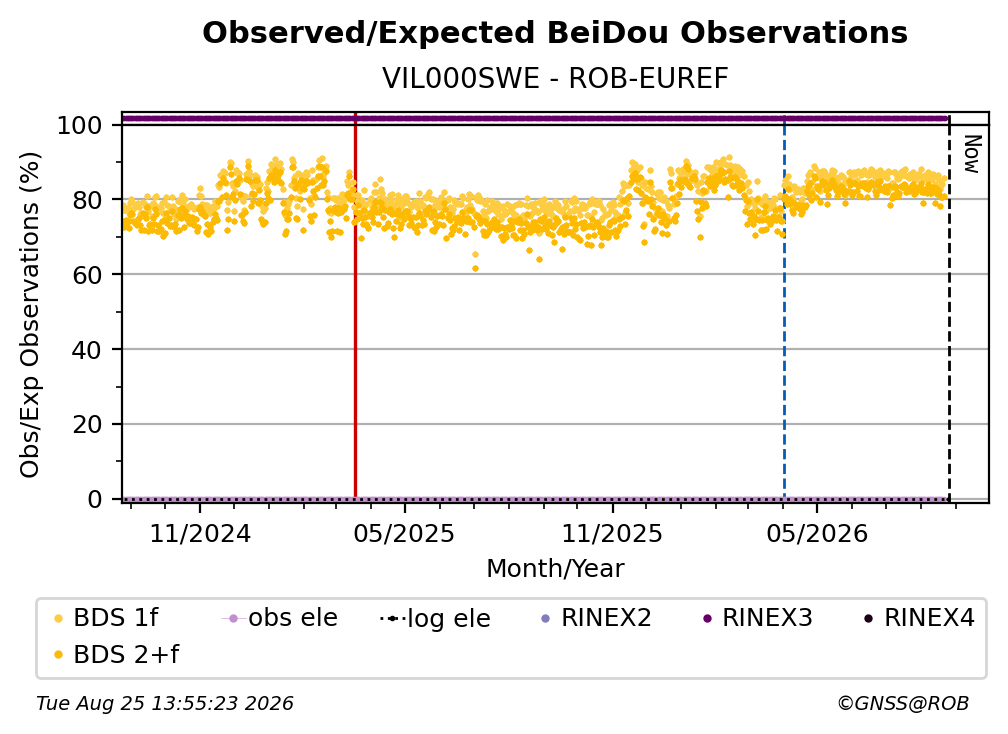 Observed/Expected BeiDou Observations

VIL000SWE - ROB-EUREF

Obs/Exp Observations (%)

100
80
60
40
20
0

Now

11/2024
05/2025
11/2025
05/2026

Month/Year

BDS 1f
obs ele
log ele
RINEX2
RINEX3
RINEX4
BDS 2+f

Tue Aug 25 13:55:23 2026

©GNSS@ROB